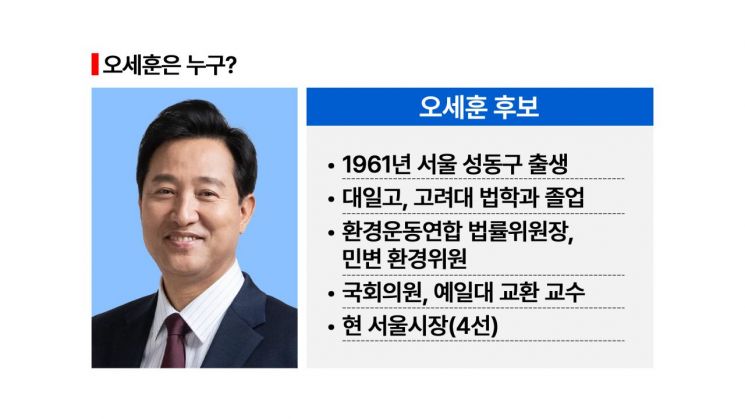 오세훈은 누구?

오세훈 후보

• 1961년 서울 성동구 출생
• 대일고, 고려대 법학과 졸업
• 환경운동연합 법률위원장, 민변 환경위원
• 국회의원, 예일대 교환 교수
• 현 서울시장(4선)